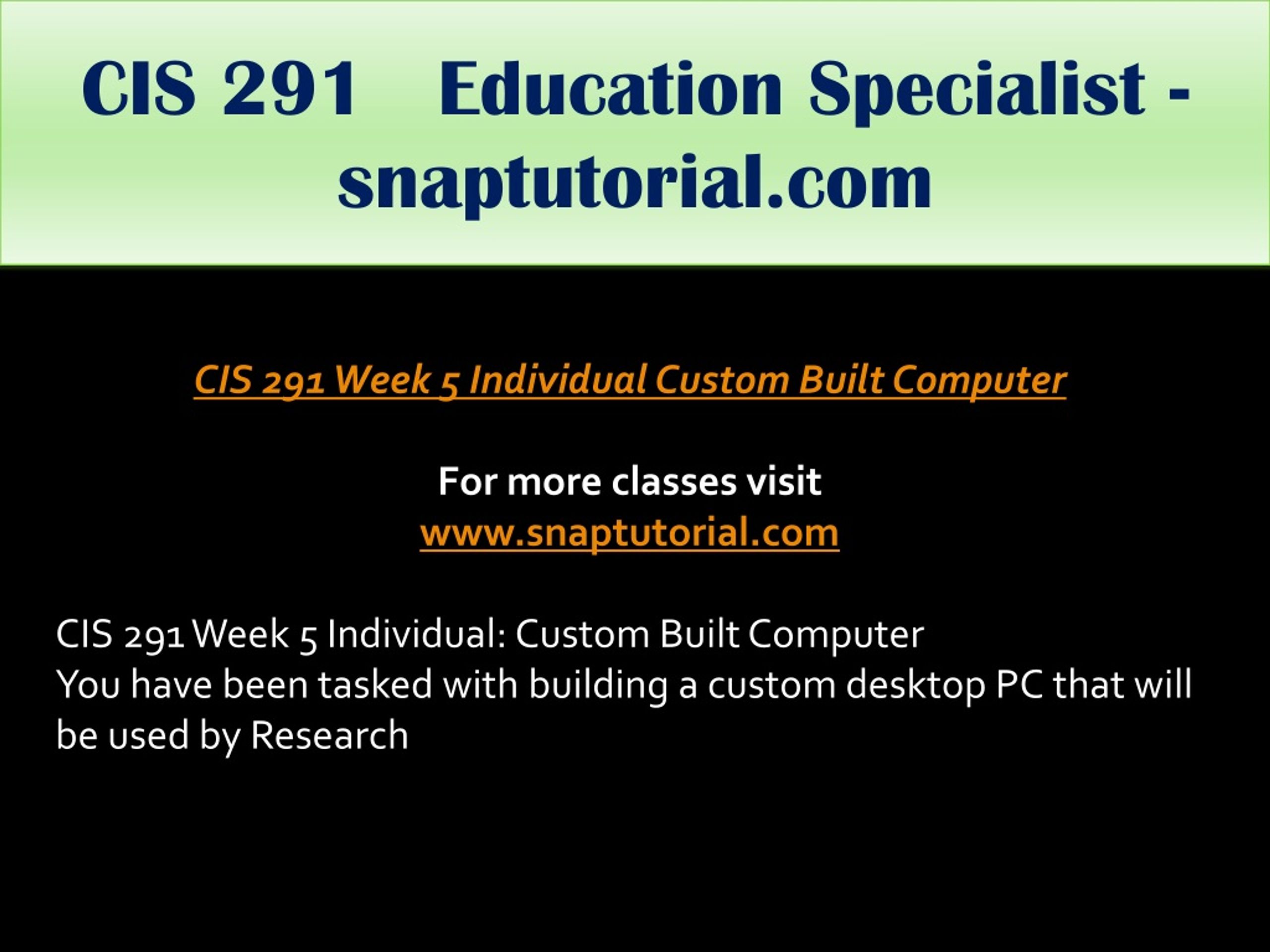 CIS 291 Education Specialist - snaptutorial.com

CIS 291 Week 5 Individual Custom Built Computer

For more classes visit
www.snaptutorial.com

CIS 291 Week 5 Individual: Custom Built Computer
You have been tasked with building a custom desktop PC that will be used by Research